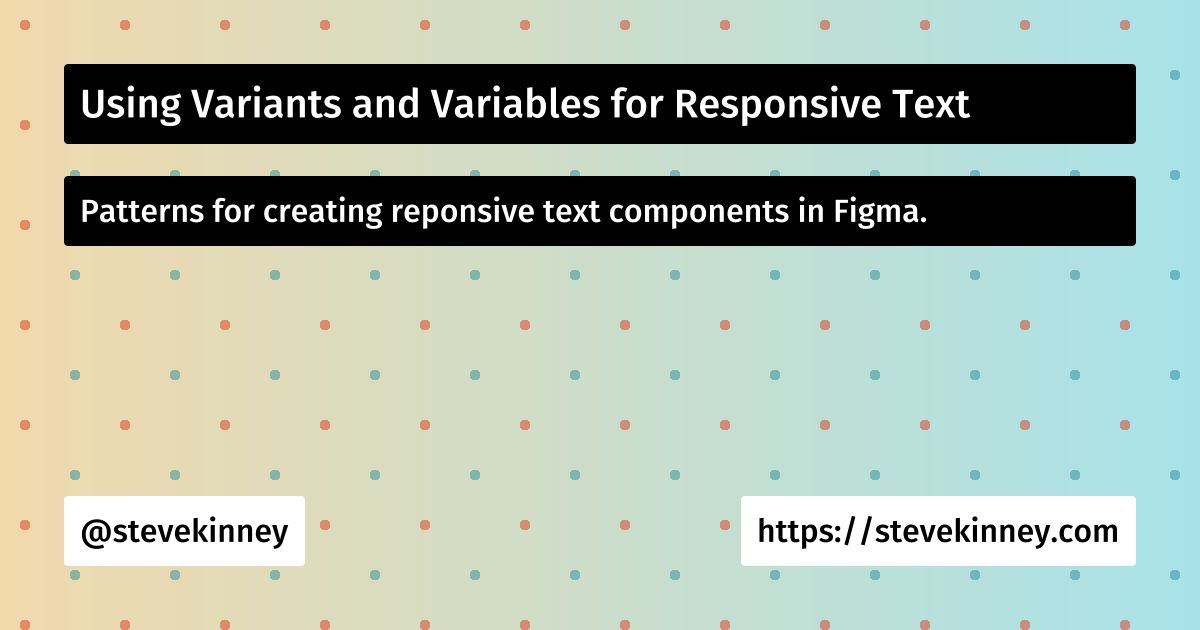 Using Variants and Variables for Responsive Text

Patterns for creating reponsive text components in Figma.

@stevekinney

https://stevekinney.com